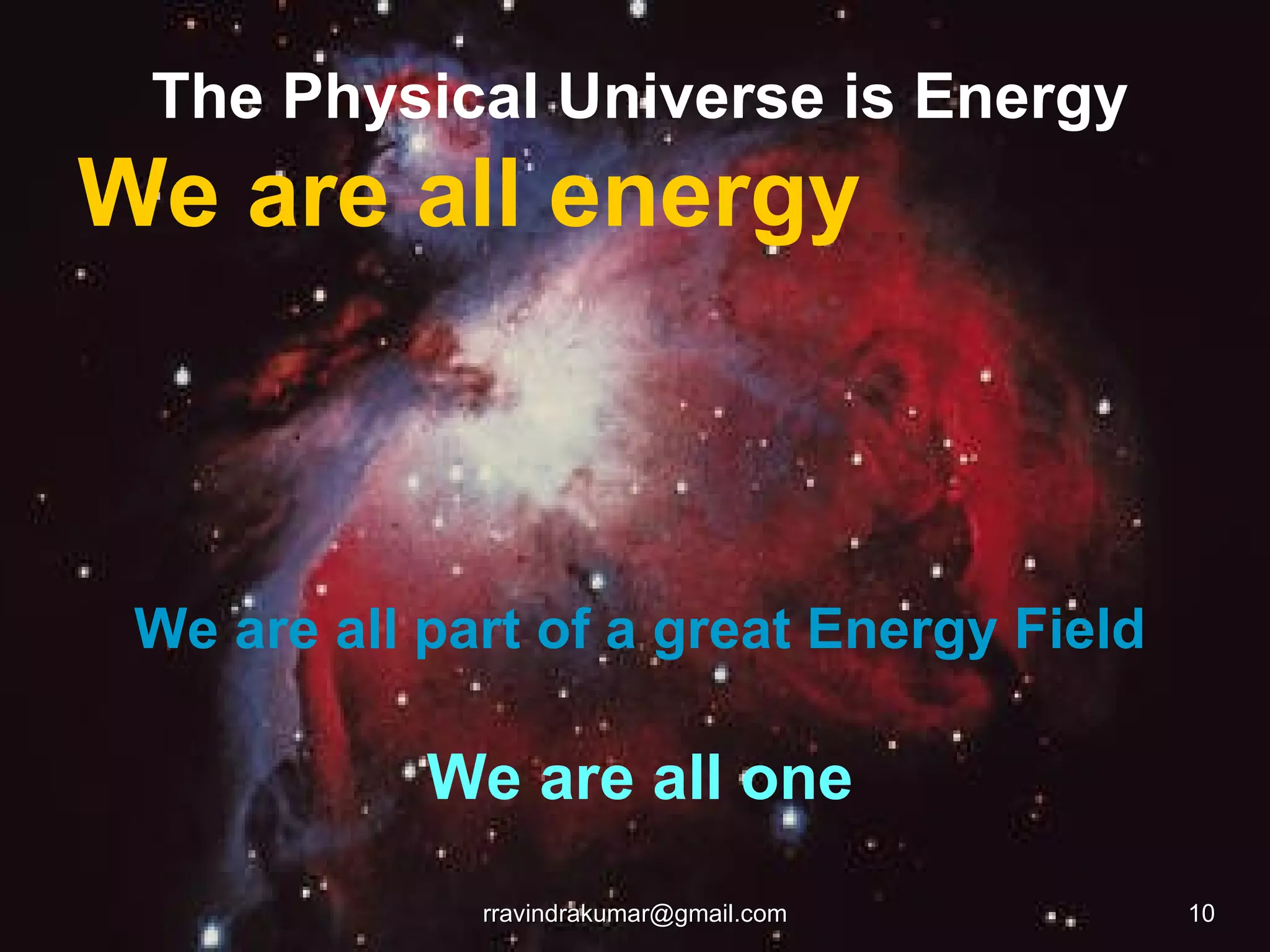 The Physical Universe is Energy

We are all energy

We are all part of a great Energy Field

We are all one

rravindrakumar@gmail.com

10